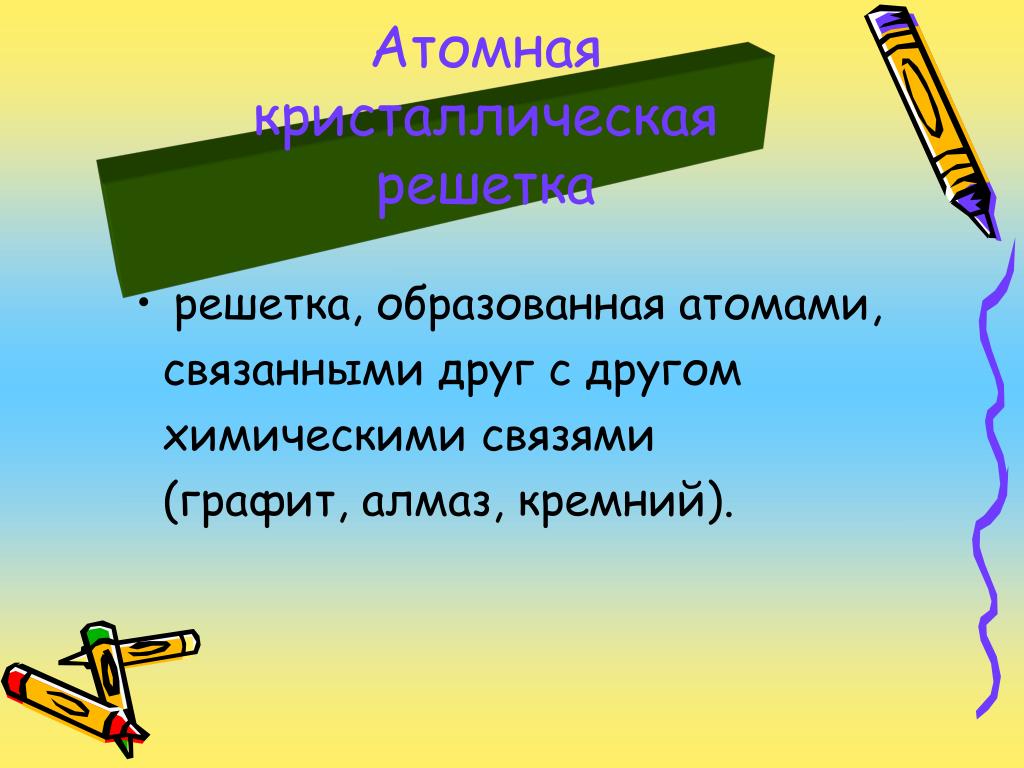 Атомная кристаллическая решетка

• решетка, образованная атомами, связанными друг с другом химическими связями (графит, алмаз, кремний).